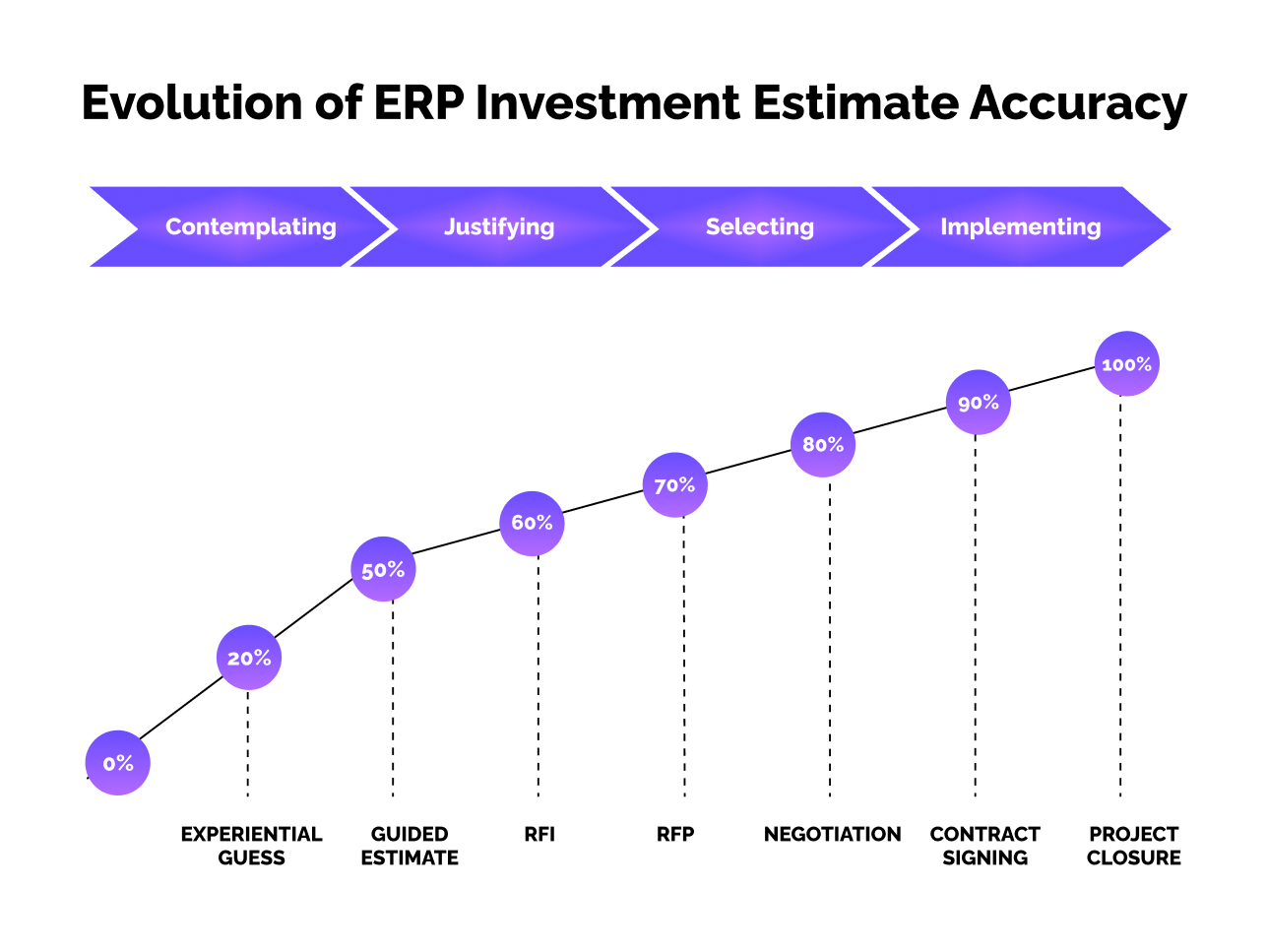 Evolution of ERP Investment Estimate Accuracy

Contemplating
Justifying
Selecting
Implementing

0%
20%
50%
60%
70%
80%
90%
100%

EXPERIENTIAL GUESS
GUIDED ESTIMATE
RFI
RFP
NEGOTIATION
CONTRACT SIGNING
PROJECT CLOSURE